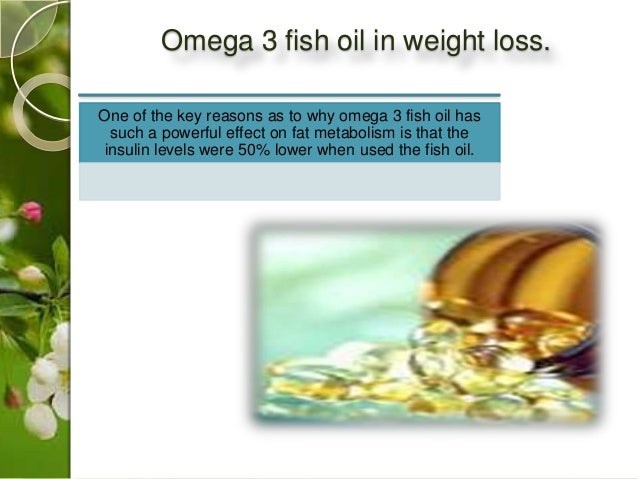 Omega 3 fish oil in weight loss.

One of the key reasons as to why omega 3 fish oil has such a powerful effect on fat metabolism is that the insulin levels were 50% lower when used the fish oil.